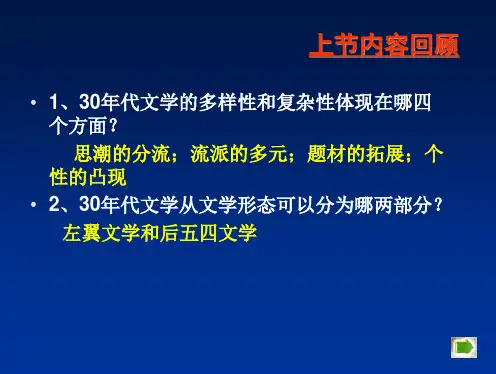 上节内容回顾

• 1、30年代文学的多样性和复杂性体现在哪四个方面？

思潮的分流；流派的多元；题材的拓展；个性的凸现

• 2、30年代文学从文学形态可以分为哪两部分？

左翼文学和后五四文学